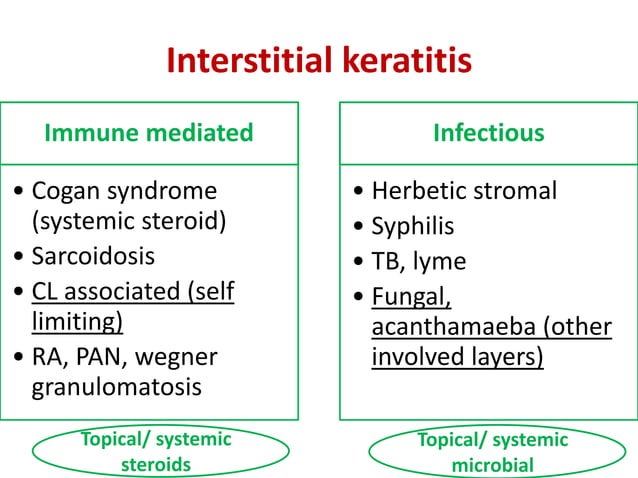 Interstitial keratitis

Immune mediated

• Cogan syndrome (systemic steroid)
• Sarcoidosis
• CL associated (self limiting)
• RA, PAN, wegner granulomatosis

Topical/ systemic steroids

Infectious

• Herbetic stromal
• Syphilis
• TB, lyme
• Fungal, acanthamaeba (other involved layers)

Topical/ systemic microbial